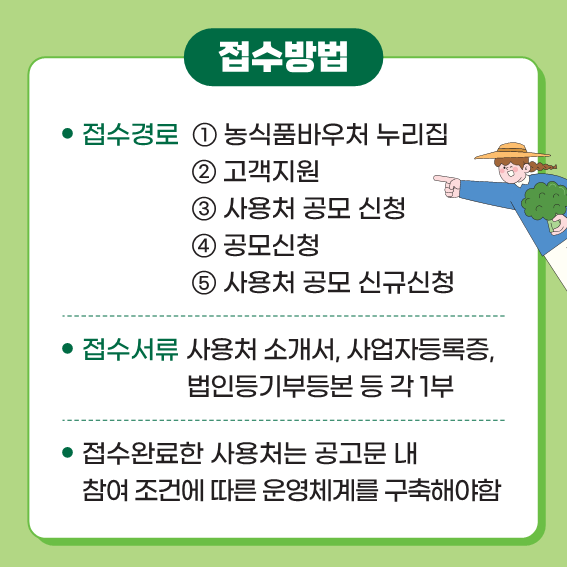 접수방법

• 접수경로 ① 농식품바우처 누리집
② 고객지원
③ 사용처 공모 신청
④ 공모신청
⑤ 사용처 공모 신규신청

• 접수서류 사용처 소개서, 사업자등록증, 법인등기부등본 등 각 1부

• 접수완료한 사용처는 공고문 내 참여 조건에 따른 운영체계를 구축해야함